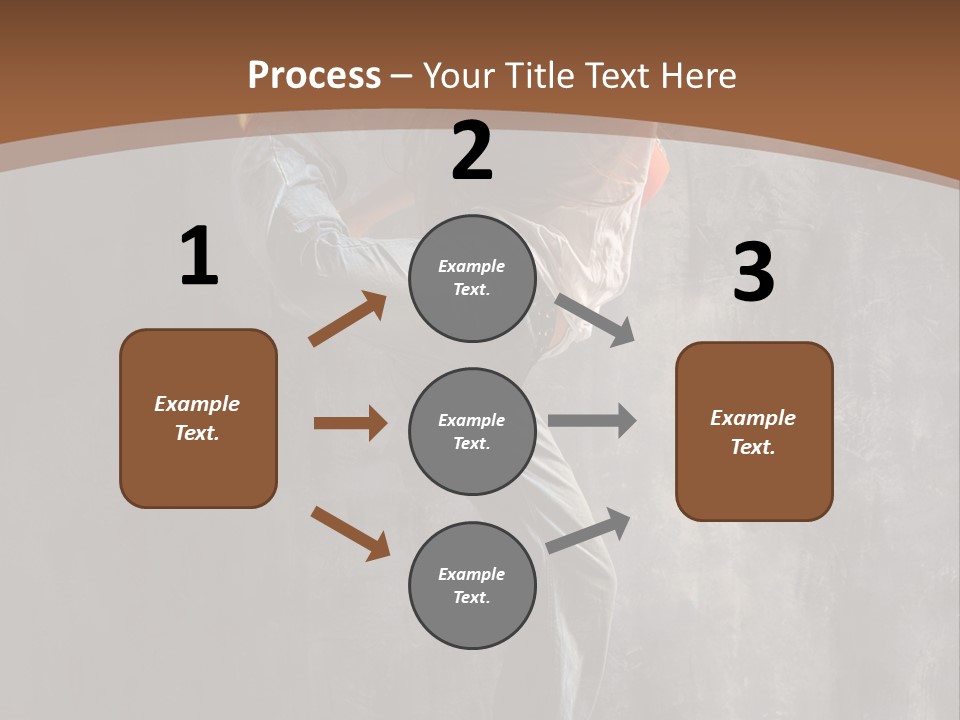 Process – Your Title Text Here

1

Example Text.

2

Example Text.

Example Text.

Example Text.

3

Example Text.